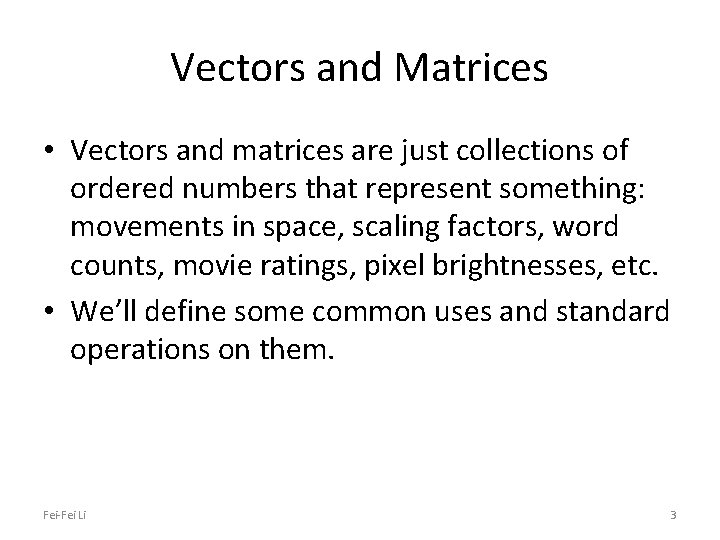 Vectors and Matrices

• Vectors and matrices are just collections of ordered numbers that represent something: movements in space, scaling factors, word counts, movie ratings, pixel brightnesses, etc.

• We'll define some common uses and standard operations on them.

Fei-Fei Li

3